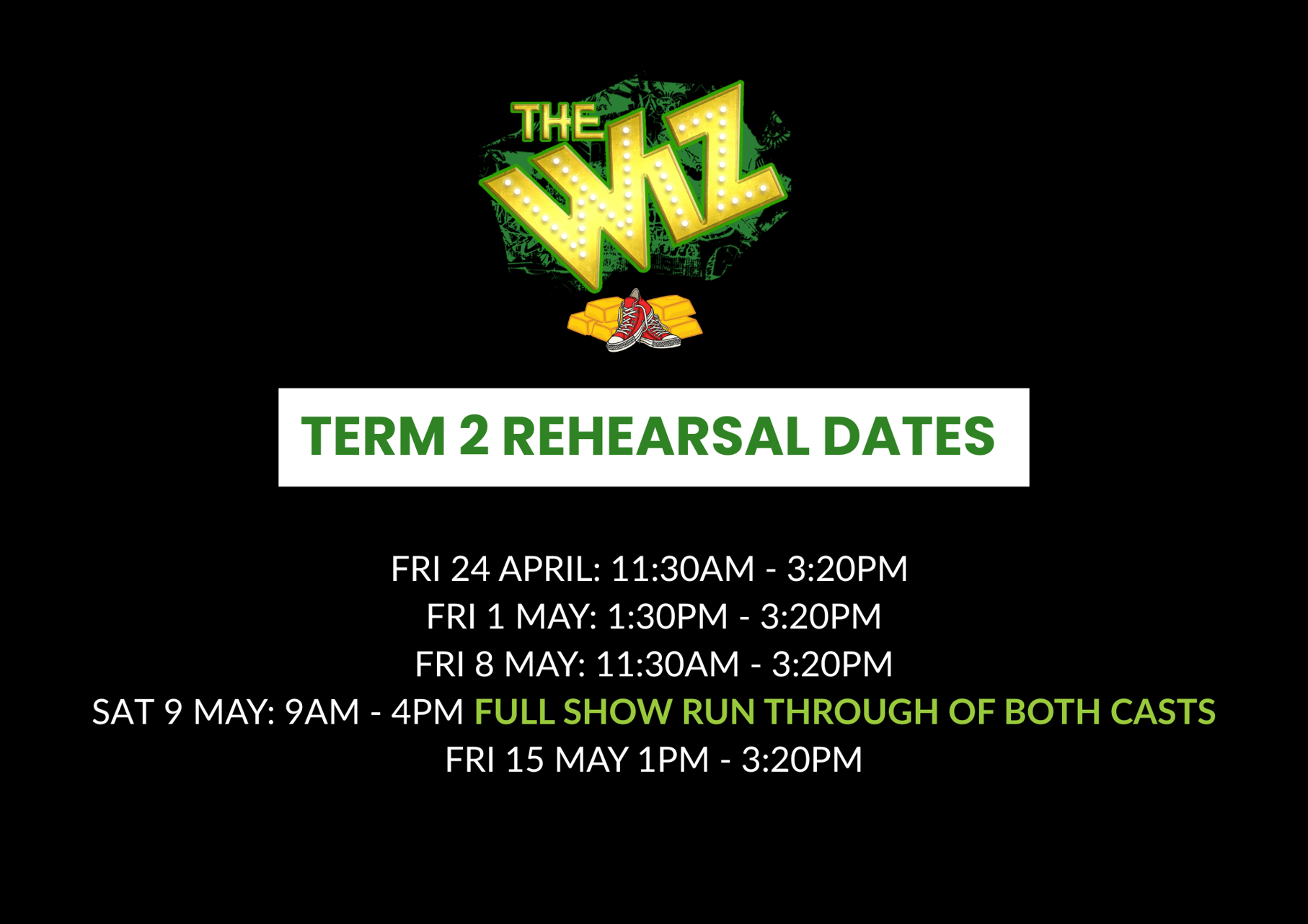 THE WIZ

TERM 2 REHEARSAL DATES

FRI 24 APRIL: 11:30AM - 3:20PM
FRI 1 MAY: 1:30PM - 3:20PM
FRI 8 MAY: 11:30AM - 3:20PM
SAT 9 MAY: 9AM - 4PM FULL SHOW RUN THROUGH OF BOTH CASTS
FRI 15 MAY 1PM - 3:20PM